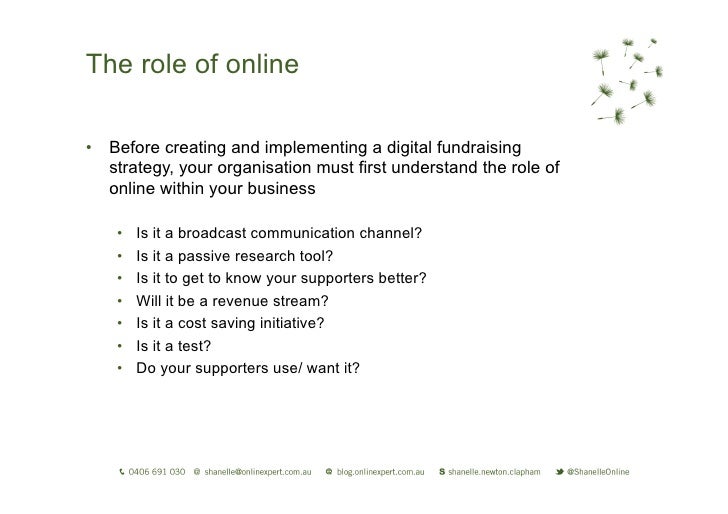 The role of online

• Before creating and implementing a digital fundraising strategy, your organisation must first understand the role of online within your business

• Is it a broadcast communication channel?
• Is it a passive research tool?
• Is it to get to know your supporters better?
• Will it be a revenue stream?
• Is it a cost saving initiative?
• Is it a test?
• Do your supporters use/ want it?

0406 691 030 shanelle@onlinexpert.com.au blog.onlinexpert.com.au shanelle.newton.clapham @ShanelleOnline